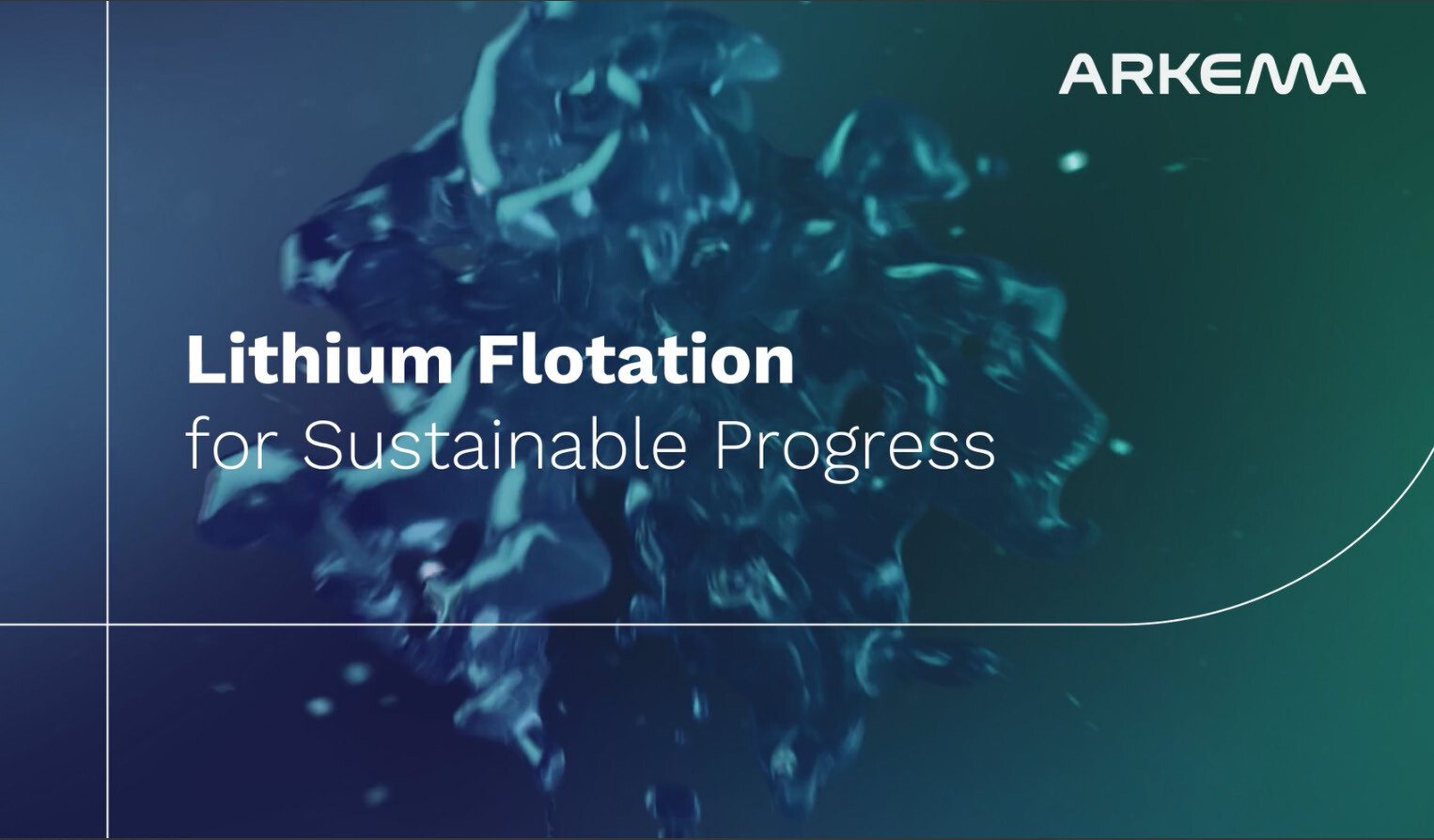 ARKEMA

Lithium Flotation
for Sustainable Progress